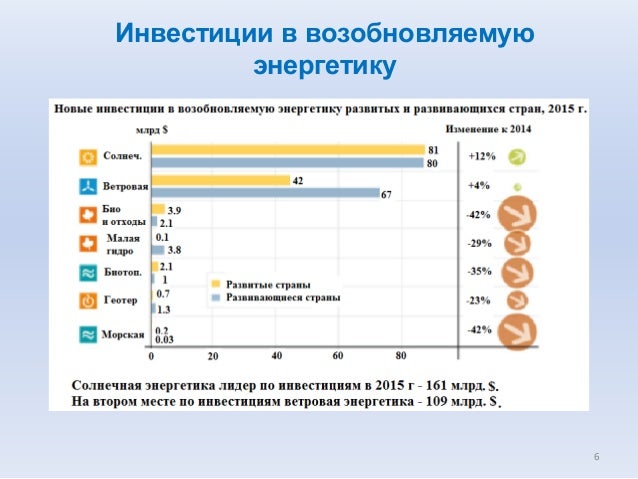 Инвестиции в возобновляемую энергетику

Новые инвестиции в возобновляемую энергетику развитых и развивающихся стран, 2015 г.

млрд $

Изменение к 2014

Солнеч. 81 80 +12%

Ветровая 42 67 +4%

Био и отходы 3.9 2.1 -42%

Малая гидро 0.1 3.8 -29%

Биотоп. 2.1 1 -35%

Геотер 0.7 1.3 -23%

Морская 0.2 0.03 -42%

Развитые страны

Развивающиеся страны

0 20 40 60 80

Солнечная энергетика лидер по инвестициям в 2015 г - 161 млрд. $.
На втором месте по инвестициям ветровая энергетика - 109 млрд. $.

6